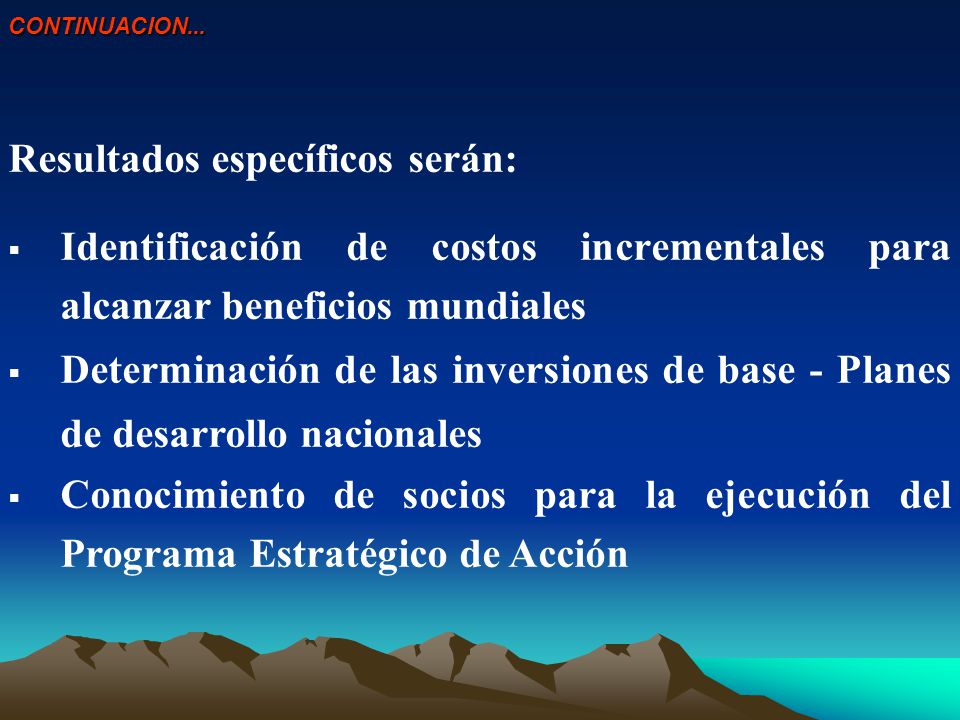 CONTINUACION...

Resultados específicos serán:

▪ Identificación de costos incrementales para alcanzar beneficios mundiales

▪ Determinación de las inversiones de base - Planes de desarrollo nacionales

▪ Conocimiento de socios para la ejecución del Programa Estratégico de Acción